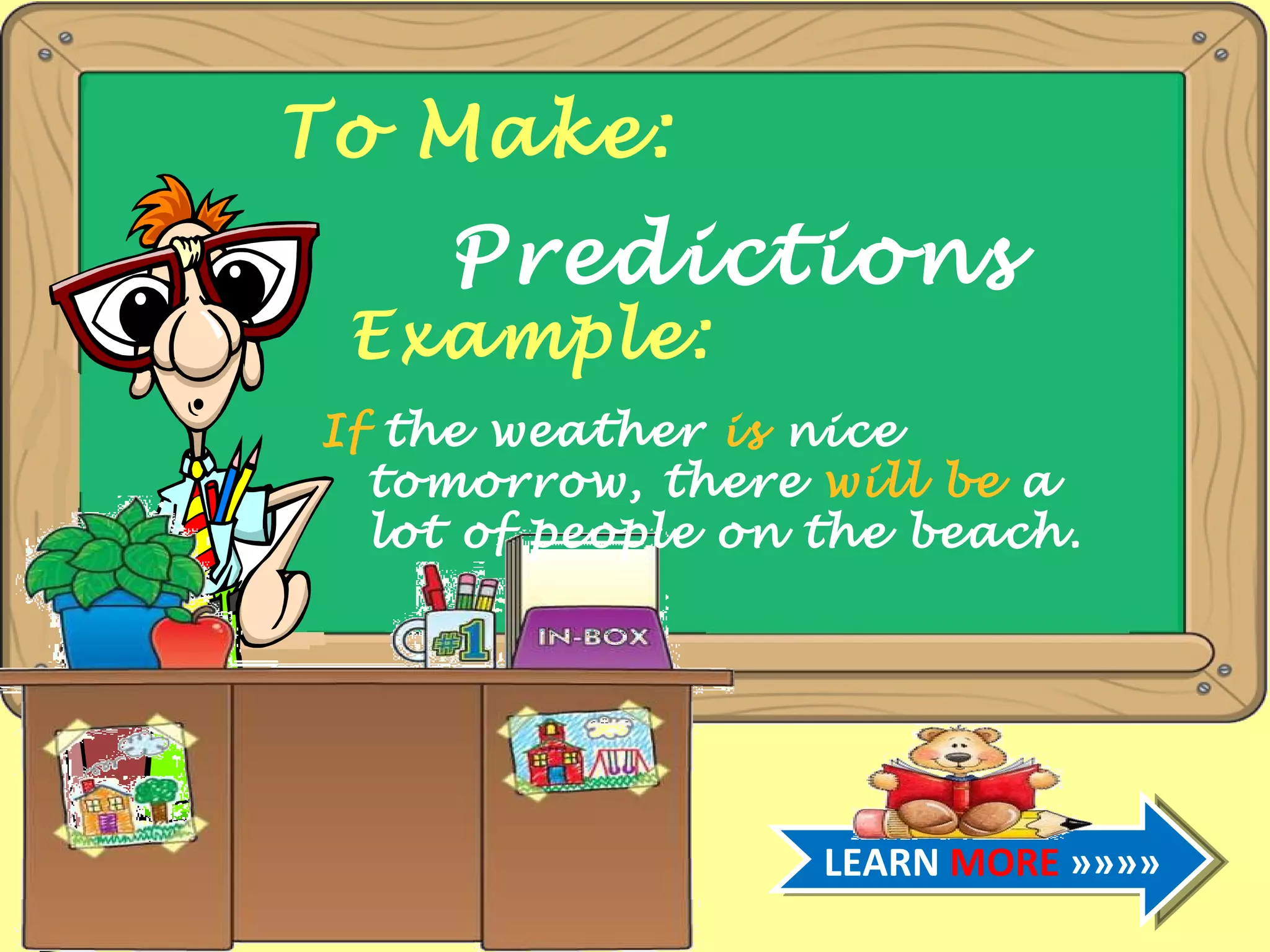 To Make:

Predictions

Example:

If the weather is nice tomorrow, there will be a lot of people on the beach.

#1

IN-BOX

LEARN MORE »»»»